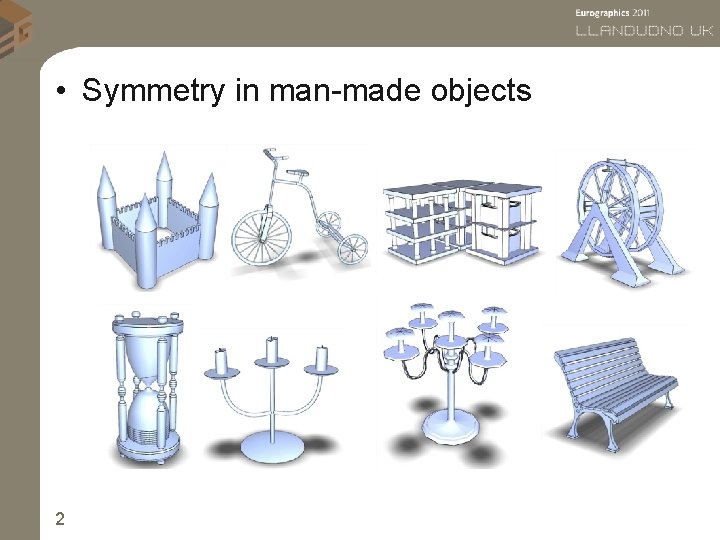 Eurographics 2011
LLANDUDNO UK

• Symmetry in man-made objects

2